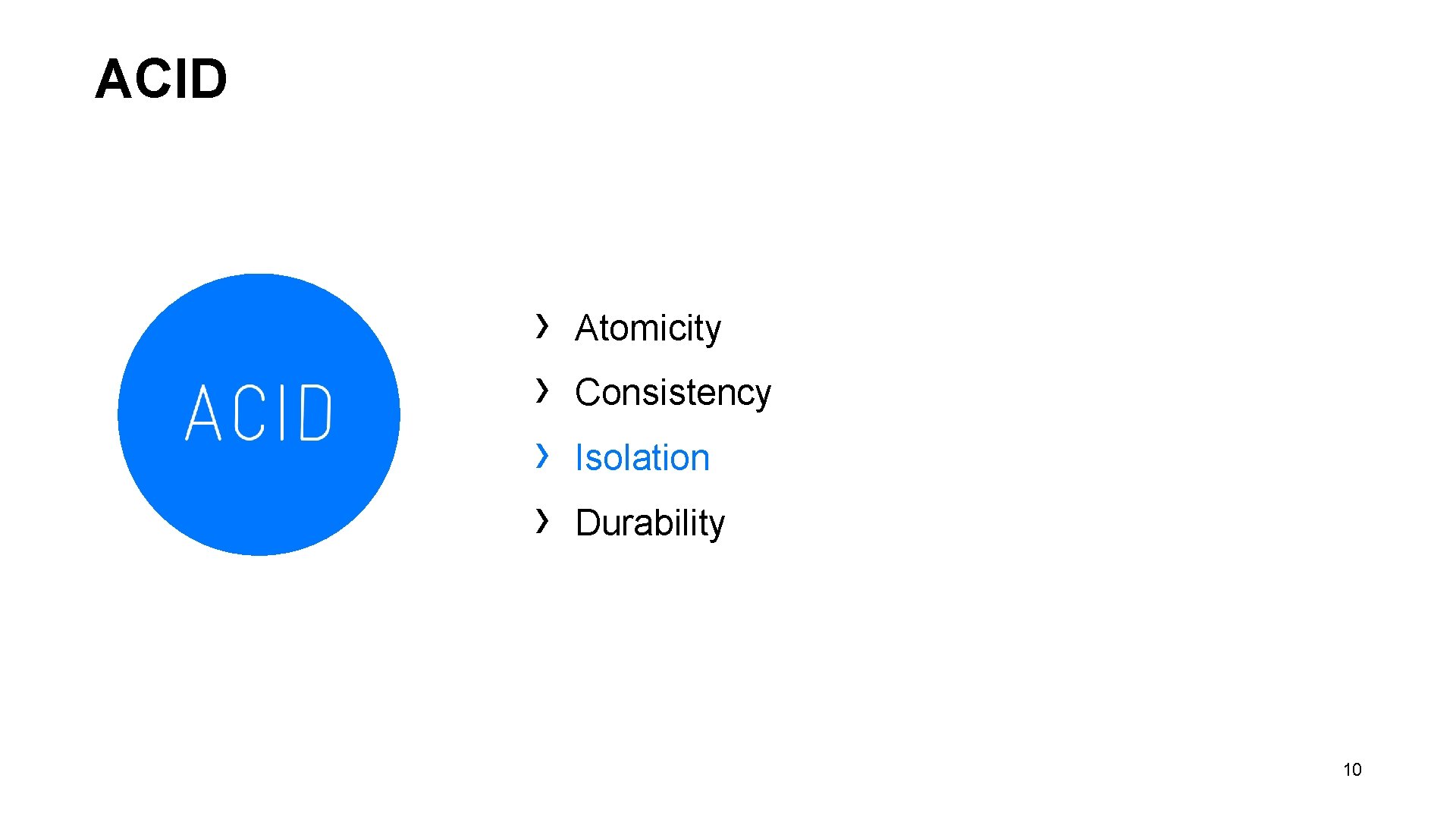 ACID

ACID

› Atomicity
› Consistency
› Isolation
› Durability

10